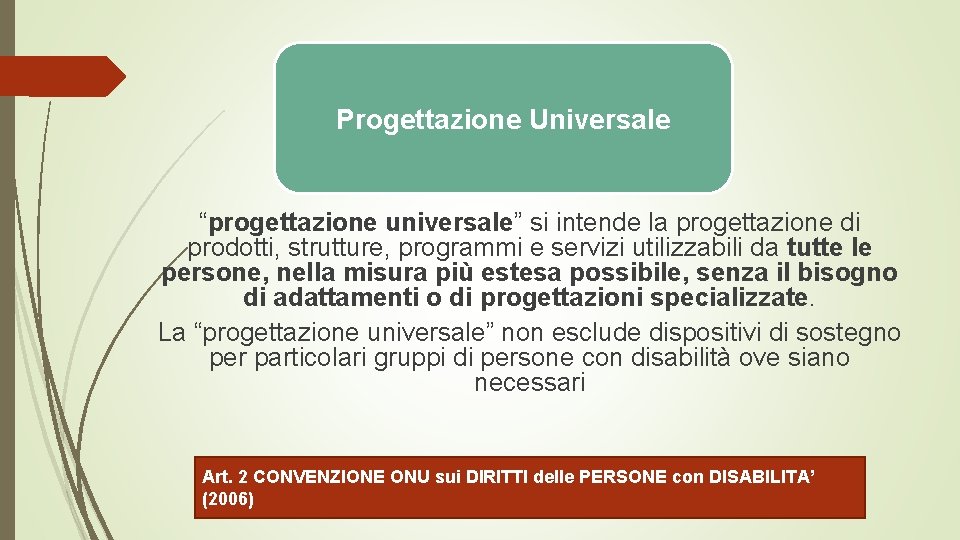 Progettazione Universale

“progettazione universale” si intende la progettazione di prodotti, strutture, programmi e servizi utilizzabili da tutte le persone, nella misura più estesa possibile, senza il bisogno di adattamenti o di progettazioni specializzate.

La “progettazione universale” non esclude dispositivi di sostegno per particolari gruppi di persone con disabilità ove siano necessari

Art. 2 CONVENZIONE ONU sui DIRITTI delle PERSONE con DISABILITA’ (2006)